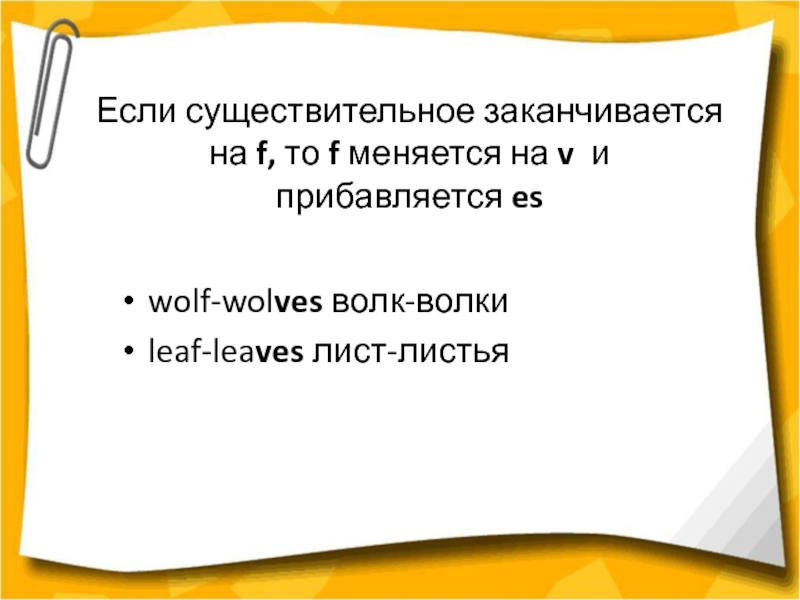 Если существительное заканчивается на f, то f меняется на v и прибавляется es

• wolf-wolves волк-волки
• leaf-leaves лист-листья